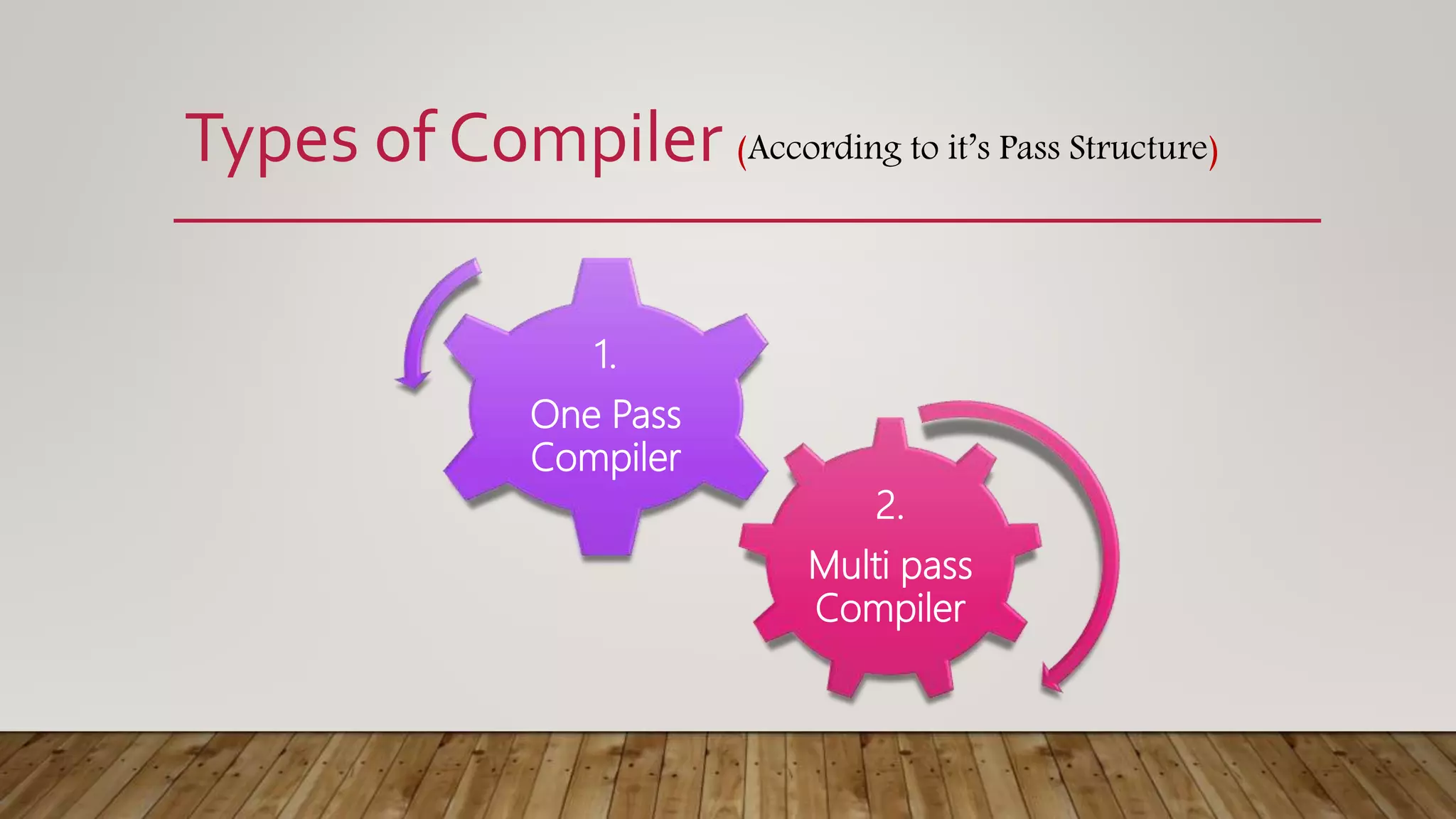 Types of Compiler (According to it's Pass Structure)

1.
One Pass Compiler

2.
Multi pass Compiler